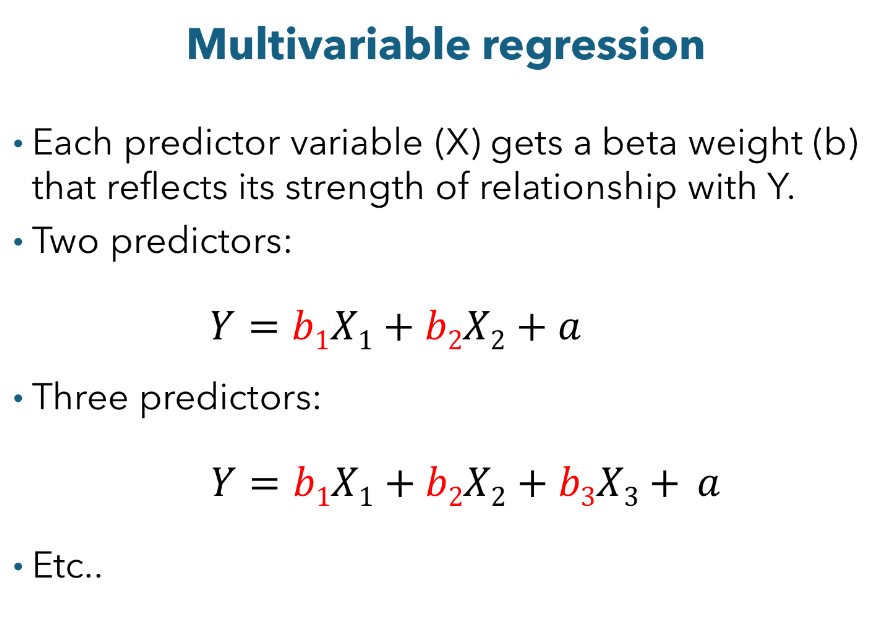 Multivariable regression

• Each predictor variable (X) gets a beta weight (b) that reflects its strength of relationship with Y.

• Two predictors:

$Y = b_1X_1 + b_2X_2 + a$

• Three predictors:

$Y = b_1X_1 + b_2X_2 + b_3X_3 + a$

• Etc..